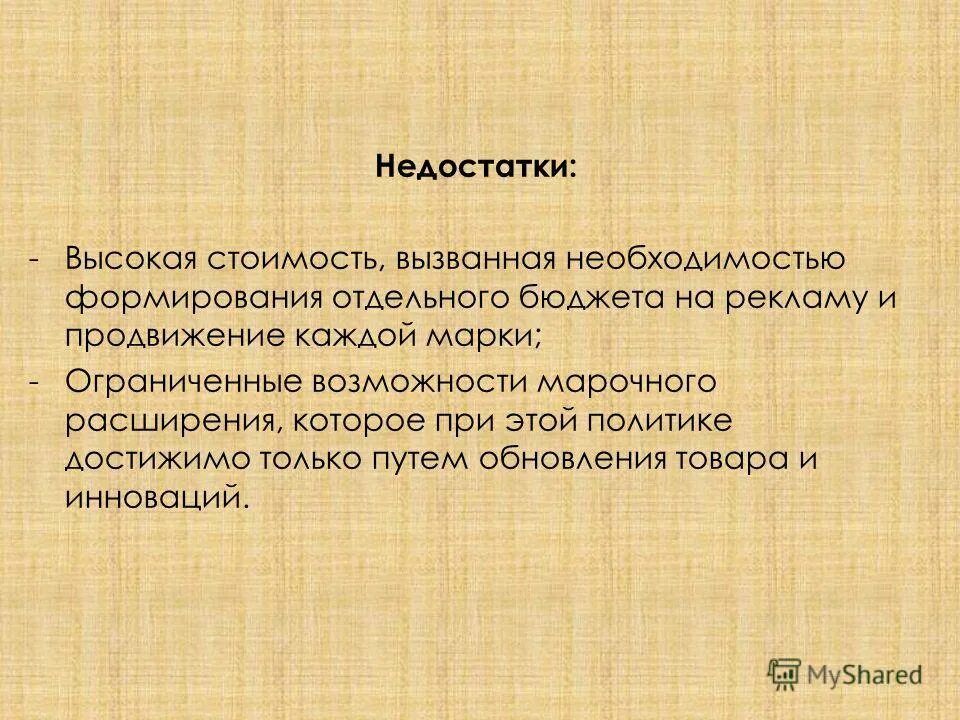 Недостатки:

- Высокая стоимость, вызванная необходимостью формирования отдельного бюджета на рекламу и продвижение каждой марки;
- Ограниченные возможности марочного расширения, которое при этой политике достижимо только путем обновления товара и инноваций.

MyShared